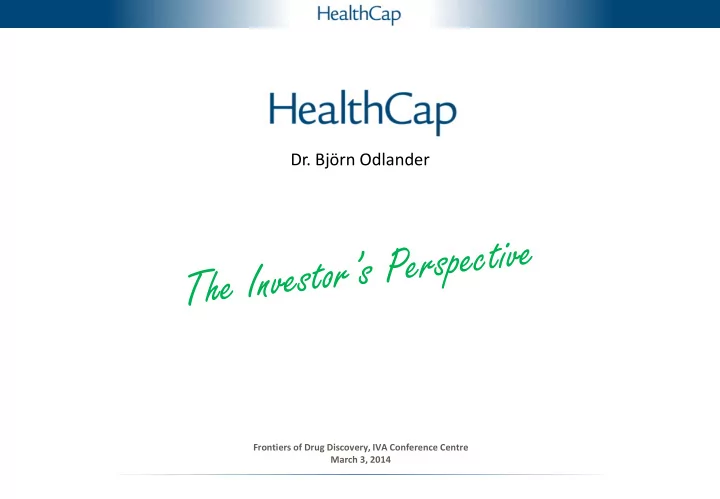 HealthCap

HealthCap

Dr. Björn Odlander

The Investor's Perspective

Frontiers of Drug Discovery, IVA Conference Centre
March 3, 2014